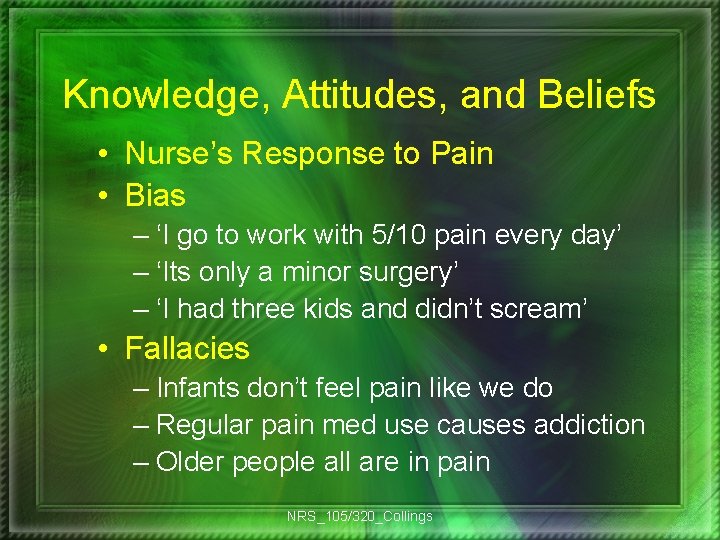 Knowledge, Attitudes, and Beliefs

• Nurse's Response to Pain
• Bias
– 'I go to work with 5/10 pain every day'
– 'Its only a minor surgery'
– 'I had three kids and didn't scream'
• Fallacies
– Infants don't feel pain like we do
– Regular pain med use causes addiction
– Older people all are in pain

NRS_105/320_Collings